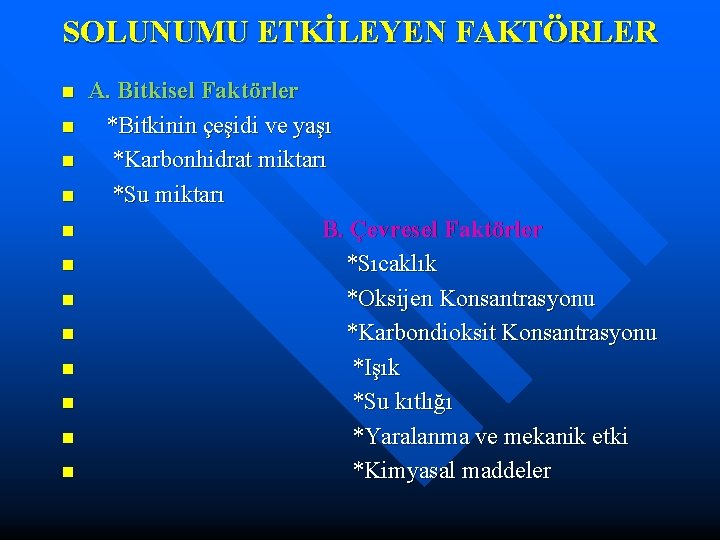 SOLUNUMU ETKİLEYEN FAKTÖRLER

A. Bitkisel Faktörler
*Bitkinin çeşidi ve yaşı
*Karbonhidrat miktarı
*Su miktarı
B. Çevresel Faktörler
*Sıcaklık
*Oksijen Konsantrasyonu
*Karbondioksit Konsantrasyonu
*Işık
*Su kıtlığı
*Yaralanma ve mekanik etki
*Kimyasal maddeler